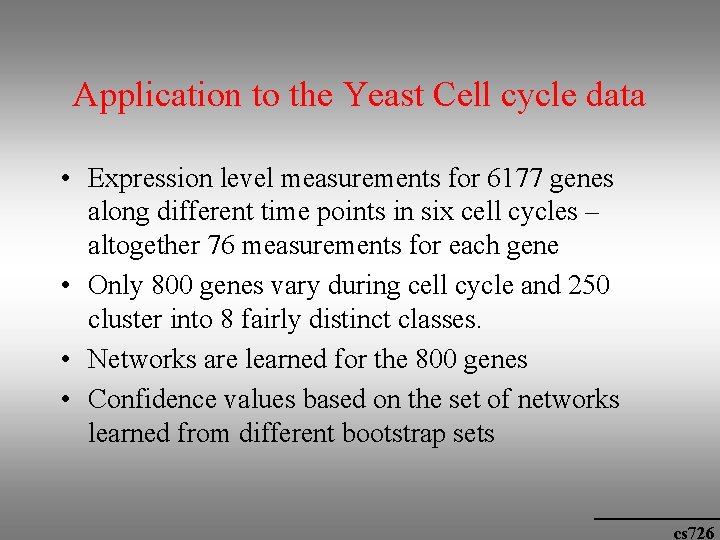 Application to the Yeast Cell cycle data

• Expression level measurements for 6177 genes along different time points in six cell cycles – altogether 76 measurements for each gene

• Only 800 genes vary during cell cycle and 250 cluster into 8 fairly distinct classes.

• Networks are learned for the 800 genes

• Confidence values based on the set of networks learned from different bootstrap sets

cs726